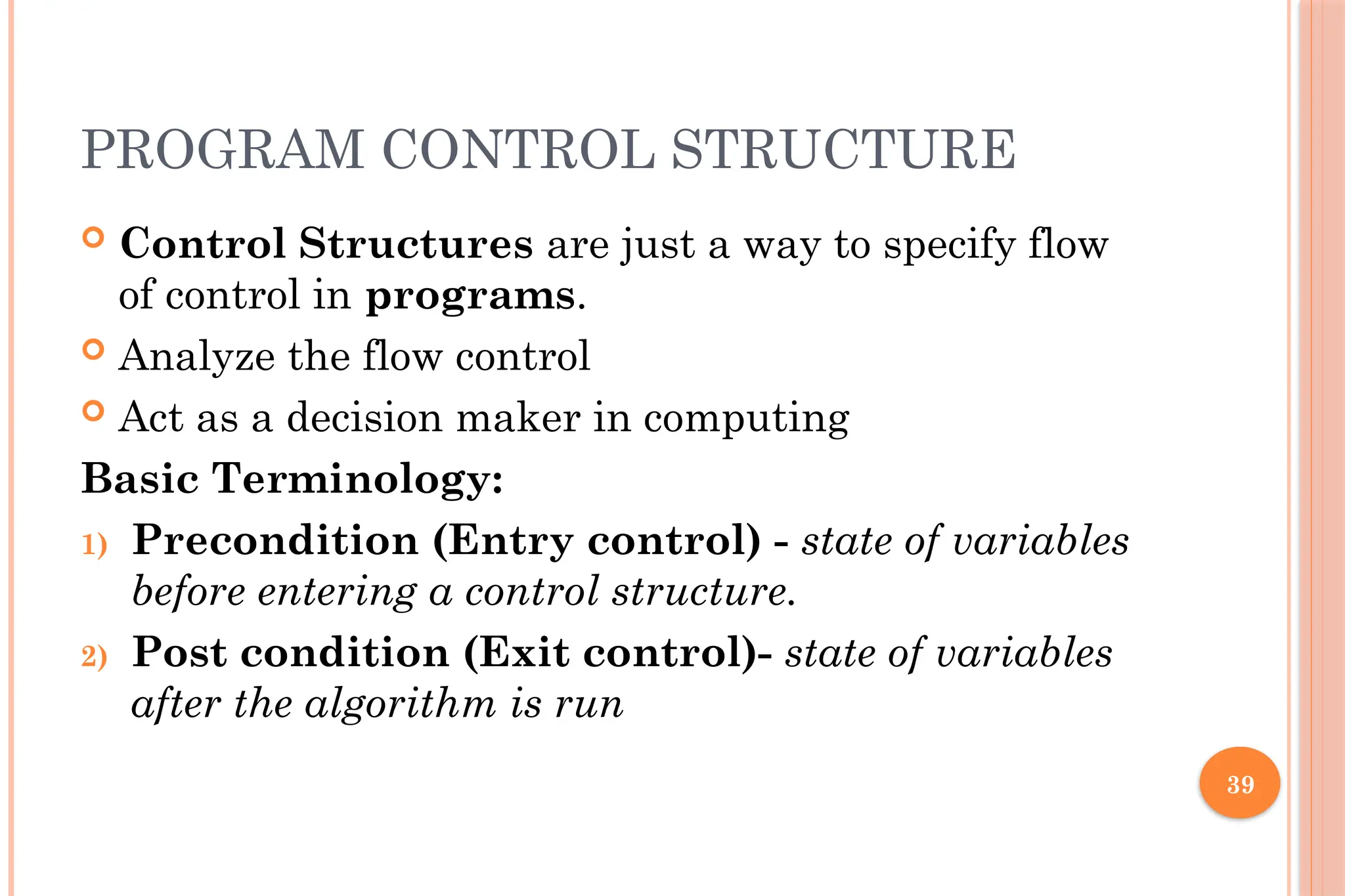 PROGRAM CONTROL STRUCTURE

Control Structures are just a way to specify flow of control in programs.

Analyze the flow control

Act as a decision maker in computing

Basic Terminology:

1) Precondition (Entry control) - state of variables before entering a control structure.

2) Post condition (Exit control)- state of variables after the algorithm is run

39